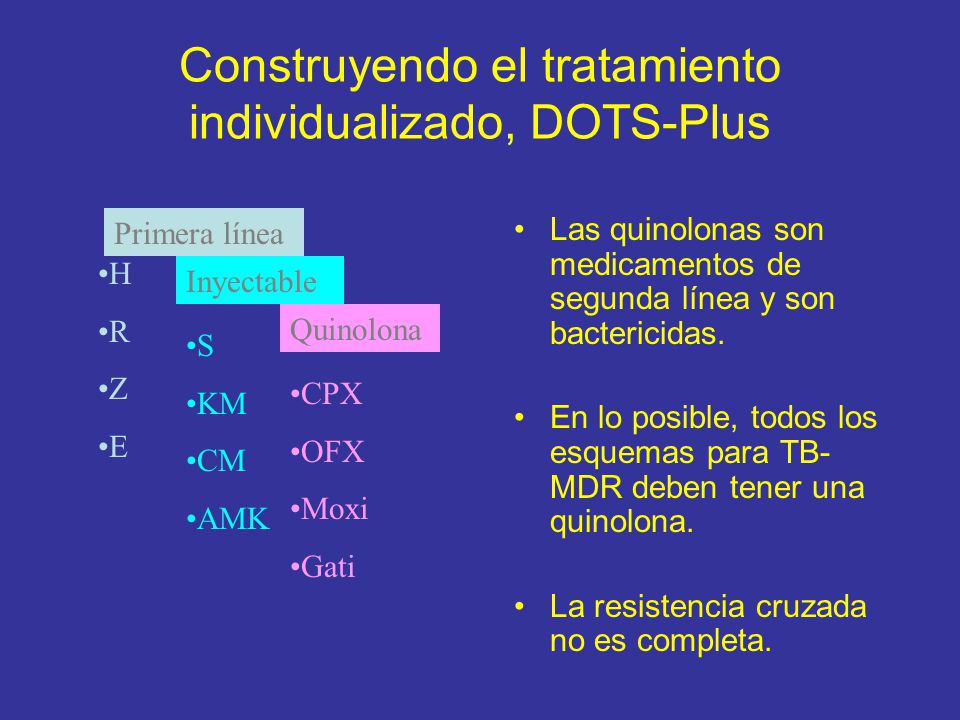 Construyendo el tratamiento individualizado, DOTS-Plus

Primera línea

•H

•R

•Z

•E

Inyectable

•S

•KM

•CM

•AMK

Quinolona

•CPX

•OFX

•Moxi

•Gati

• Las quinolonas son medicamentos de segunda línea y son bactericidas.

• En lo posible, todos los esquemas para TB-MDR deben tener una quinolona.

• La resistencia cruzada no es completa.